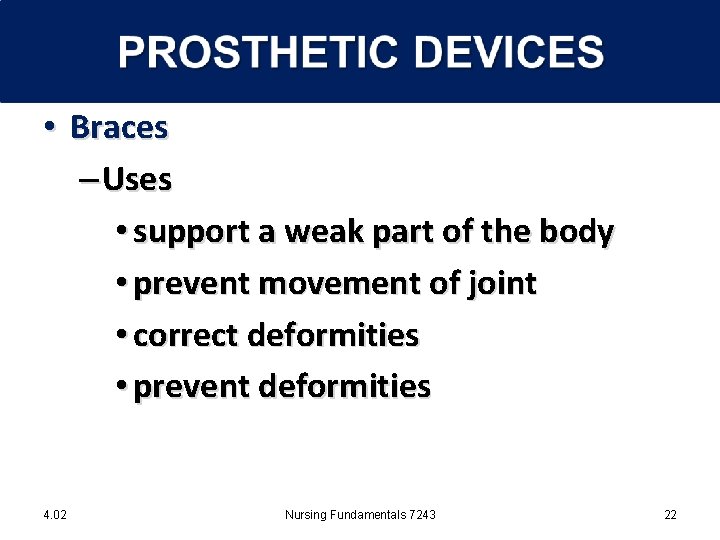 PROSTHETIC DEVICES

• Braces
– Uses
• support a weak part of the body
• prevent movement of joint
• correct deformities
• prevent deformities

4.02

Nursing Fundamentals 7243

22